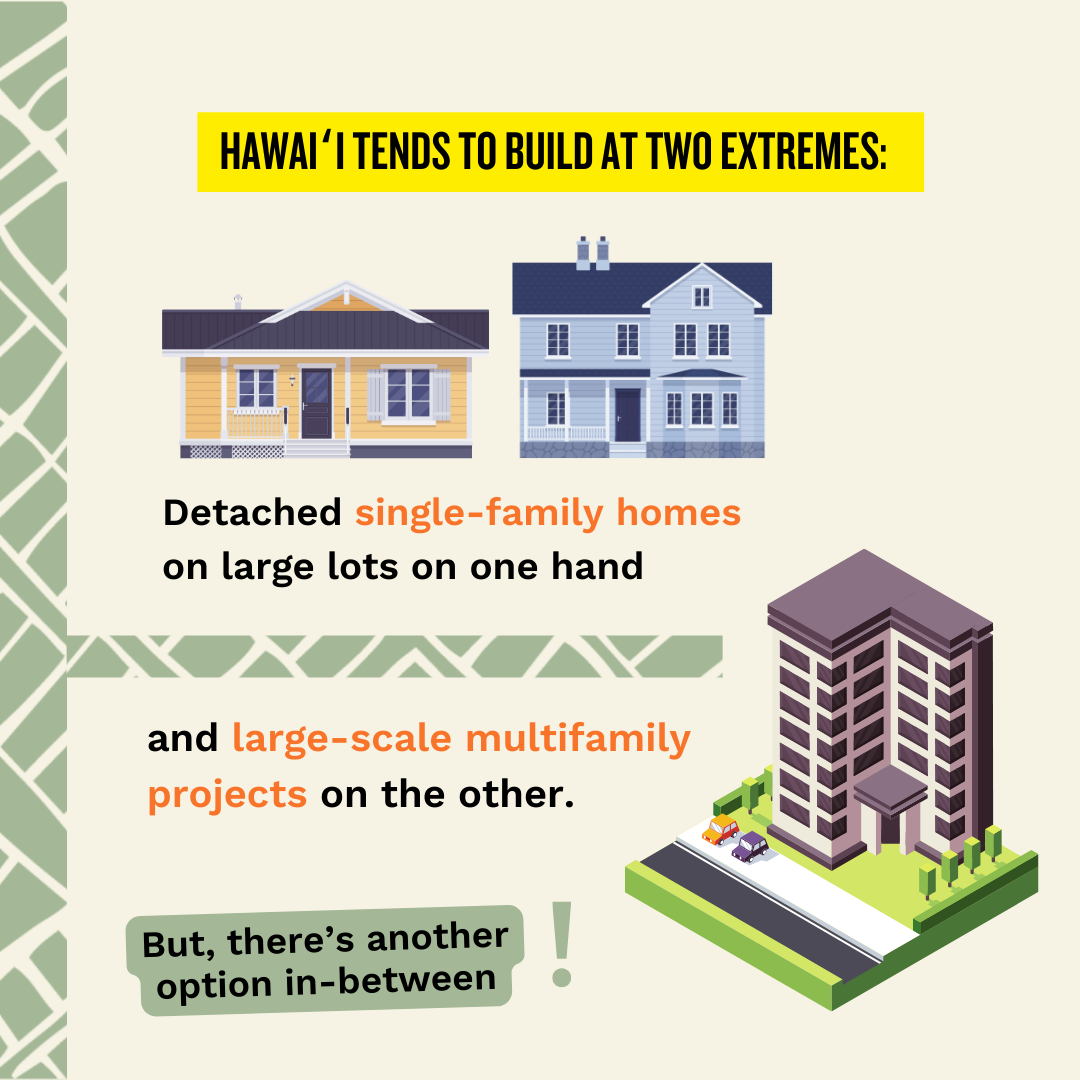 HAWAIʻI TENDS TO BUILD AT TWO EXTREMES:

Detached single-family homes on large lots on one hand

and large-scale multifamily projects on the other.

But, there's another option in-between

!